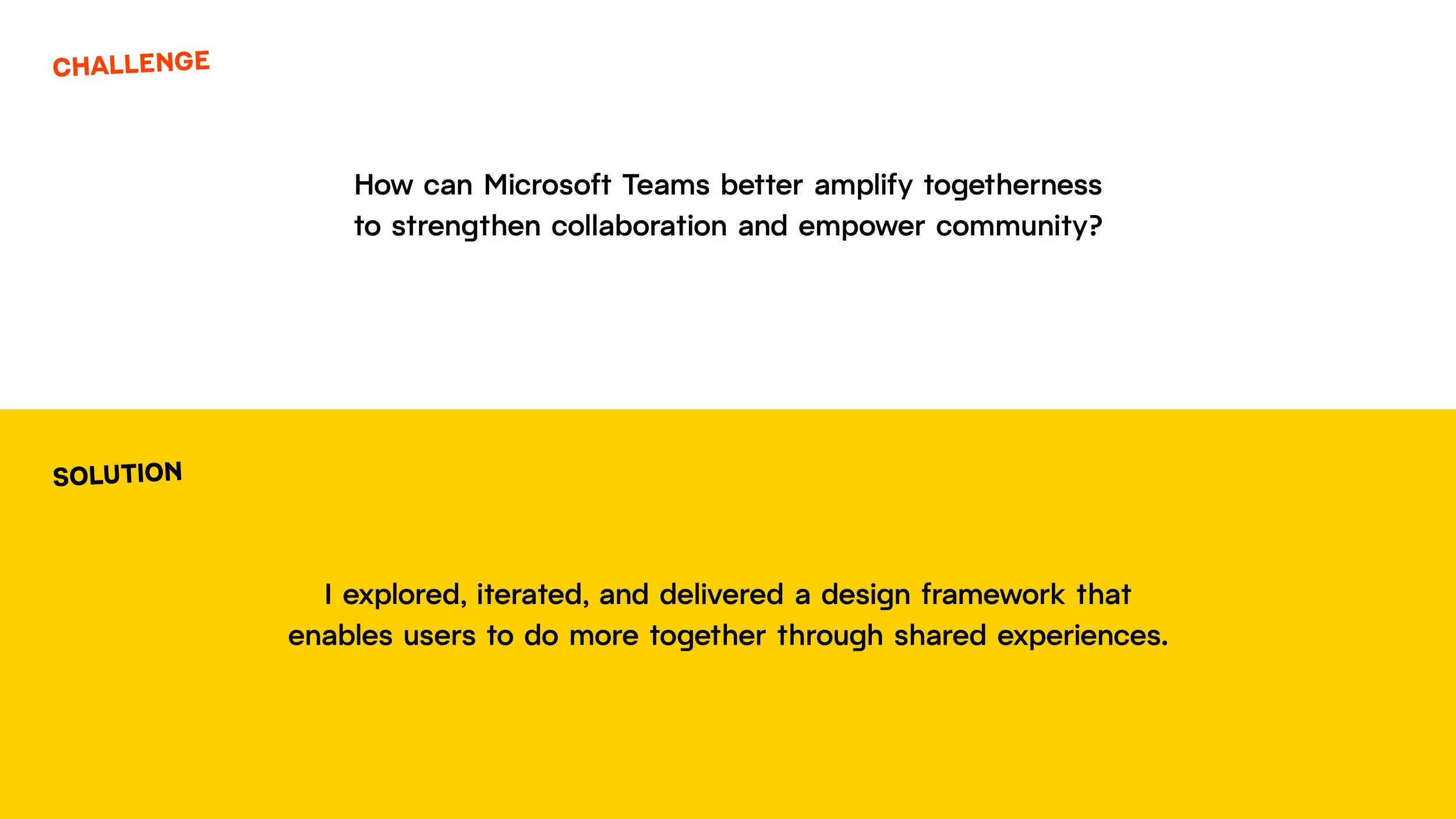 CHALLENGE

How can Microsoft Teams better amplify togetherness to strengthen collaboration and empower community?

SOLUTION

I explored, iterated, and delivered a design framework that enables users to do more together through shared experiences.